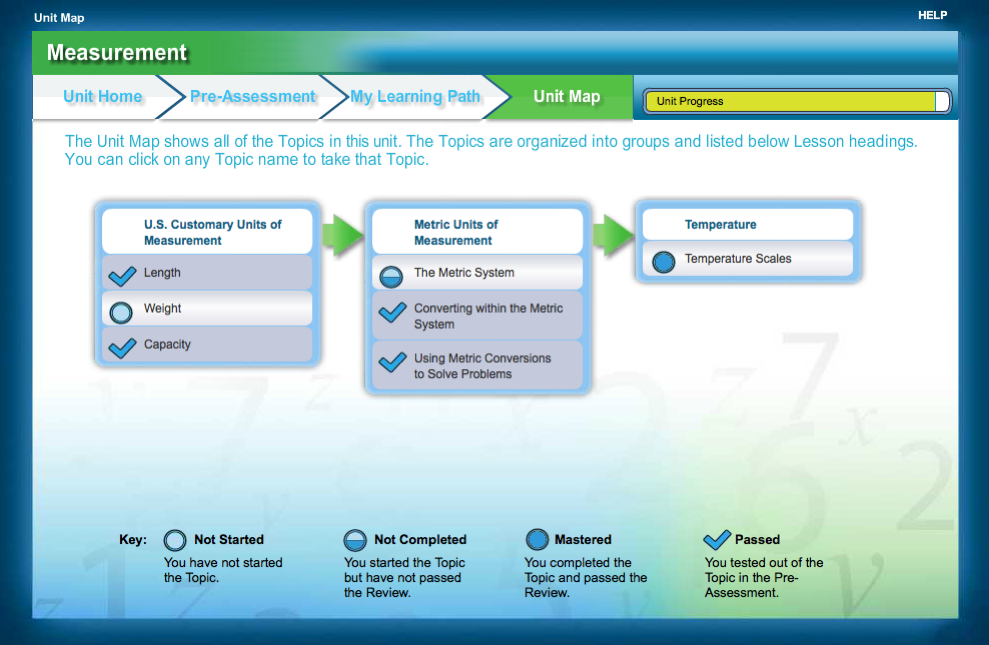 Unit Map

HELP

Measurement

Unit Home
Pre-Assessment
My Learning Path
Unit Map
Unit Progress

The Unit Map shows all of the Topics in this unit. The Topics are organized into groups and listed below Lesson headings. You can click on any Topic name to take that Topic.

U.S. Customary Units of Measurement
Length
Weight
Capacity

Metric Units of Measurement
The Metric System
Converting within the Metric System
Using Metric Conversions to Solve Problems

Temperature
Temperature Scales

Key:
Not Started
You have not started the Topic.

Not Completed
You started the Topic but have not passed the Review.

Mastered
You completed the Topic and passed the Review.

Passed
You tested out of the Topic in the Pre-Assessment.